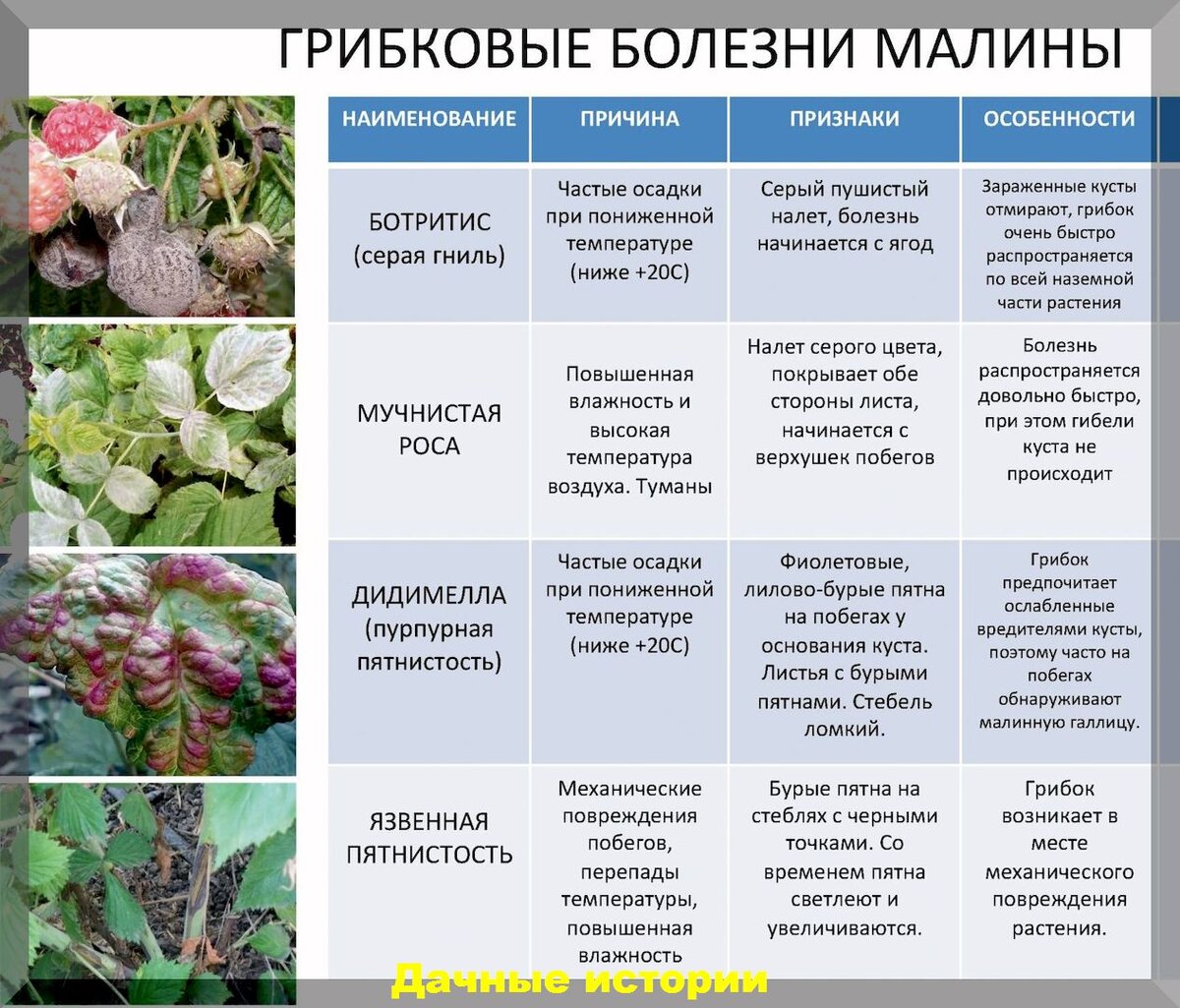 ГРИБКОВЫЕ БОЛЕЗНИ МАЛИНЫ

| НАИМЕНОВАНИЕ | ПРИЧИНА | ПРИЗНАКИ | ОСОБЕННОСТИ |
|---|---|---|---|
| БОТРИТИС (серая гниль) | Частые осадки при пониженной температуре (ниже +20С) | Серый пушистый налет, болезнь начинается с ягод | Зараженные кусты отмирают, грибок очень быстро распространяется по всей наземной части растения |
| МУЧНИСТАЯ РОСА | Повышенная влажность и высокая температура воздуха. Туманы | Налет серого цвета, покрывает обе стороны листа, начинается с верхушек побегов | Болезнь распространяется довольно быстро, при этом гибели куста не происходит |
| ДИДИМЕЛЛА (пурпурная пятнистость) | Частые осадки при пониженной температуре (ниже +20С) | Фиолетовые, лилово-бурые пятна на побегах у основания куста. Листья с бурыми пятнами. Стебель ломкий. | Грибок предпочитает ослабленные вредителями кусты, поэтому часто на побегах обнаруживают малинную галлицу. |
| ЯЗВЕННАЯ ПЯТНИСТОСТЬ | Механические повреждения побегов, перепады температуры, повышенная влажность | Бурые пятна на стеблях с черными точками. Со временем пятна светлеют и увеличиваются. | Грибок возникает в месте механического повреждения растения. |

Дачные истории